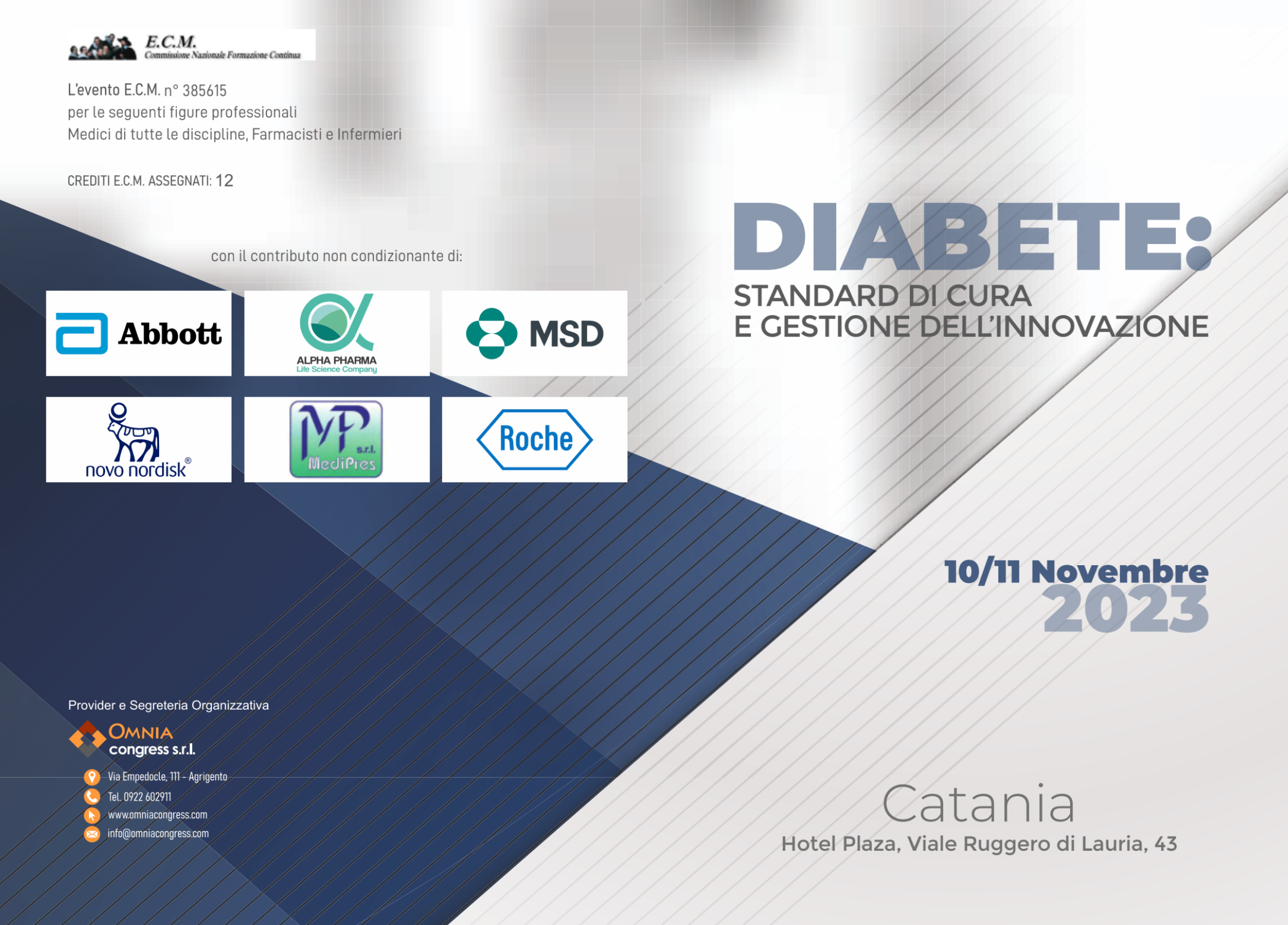 E.C.M.
Commissione Nazionale Formazione Continua

L'evento E.C.M. n° 385615
per le seguenti figure professionali
Medici di tutte le discipline, Farmacisti e Infermieri

CREDITI E.C.M. ASSEGNATI: 12

con il contributo non condizionante di:

Abbott

ALPHA PHARMA
Life Science Company

MSD

novo nordisk®

MP s.r.l.
MediPres

Roche

Provider e Segreteria Organizzativa

OMNIA
congress s.r.l.

Via Empedocle, 111 - Agrigento
Tel. 0922 602911
www.omniacongress.com
info@omniacongress.com

DIABETE:
STANDARD DI CURA
E GESTIONE DELL'INNOVAZIONE

10/11 Novembre
2023

Catania
Hotel Plaza, Viale Ruggero di Lauria, 43